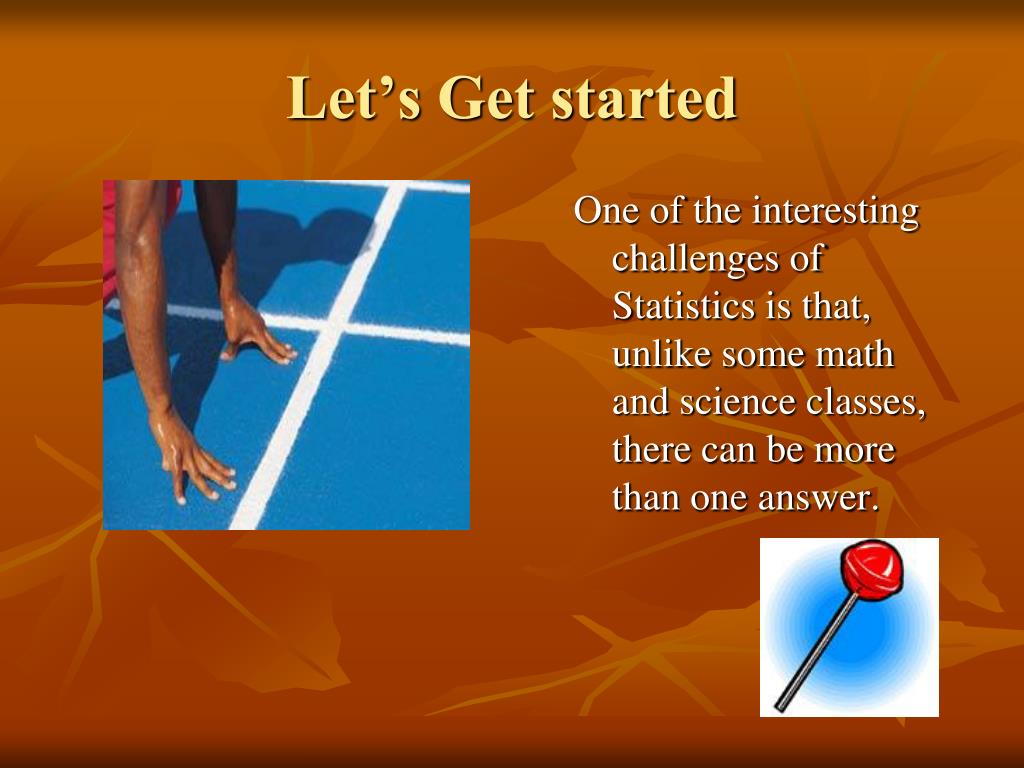 Let’s Get started

One of the interesting challenges of Statistics is that, unlike some math and science classes, there can be more than one answer.